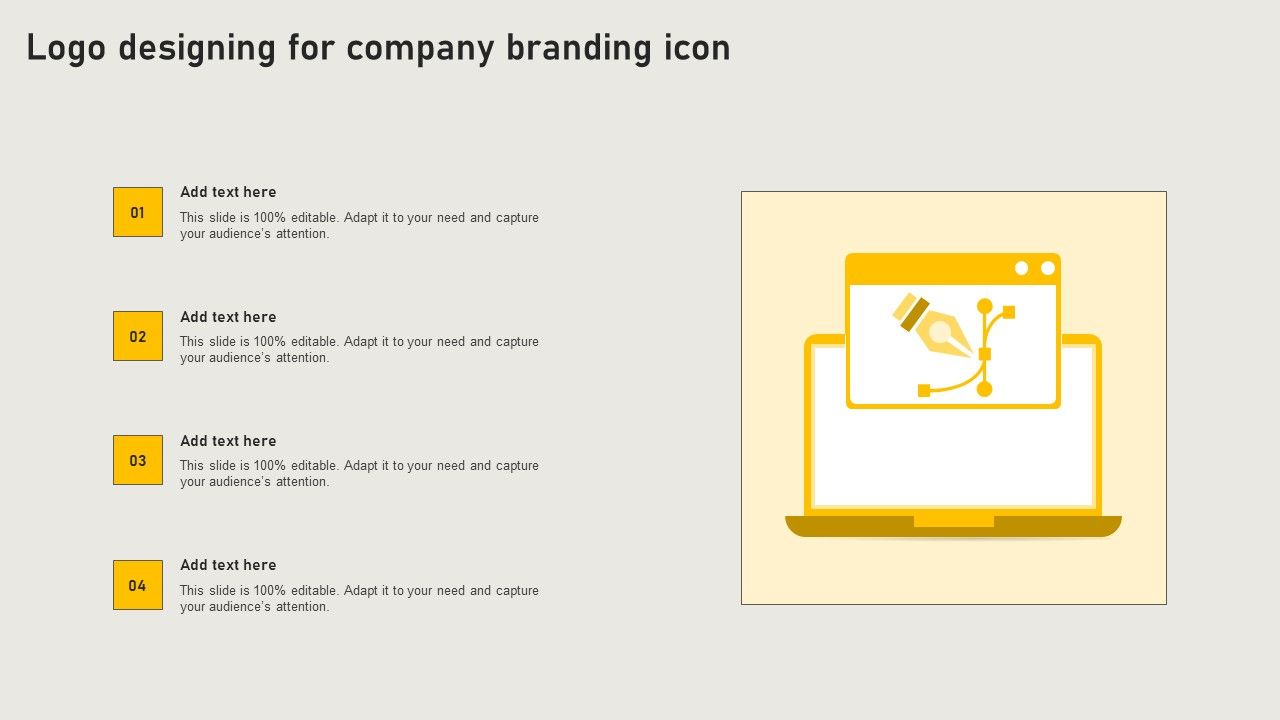 Logo designing for company branding icon

01

Add text here

This slide is 100% editable. Adapt it to your need and capture your audience's attention.

02

Add text here

This slide is 100% editable. Adapt it to your need and capture your audience's attention.

03

Add text here

This slide is 100% editable. Adapt it to your need and capture your audience's attention.

04

Add text here

This slide is 100% editable. Adapt it to your need and capture your audience's attention.